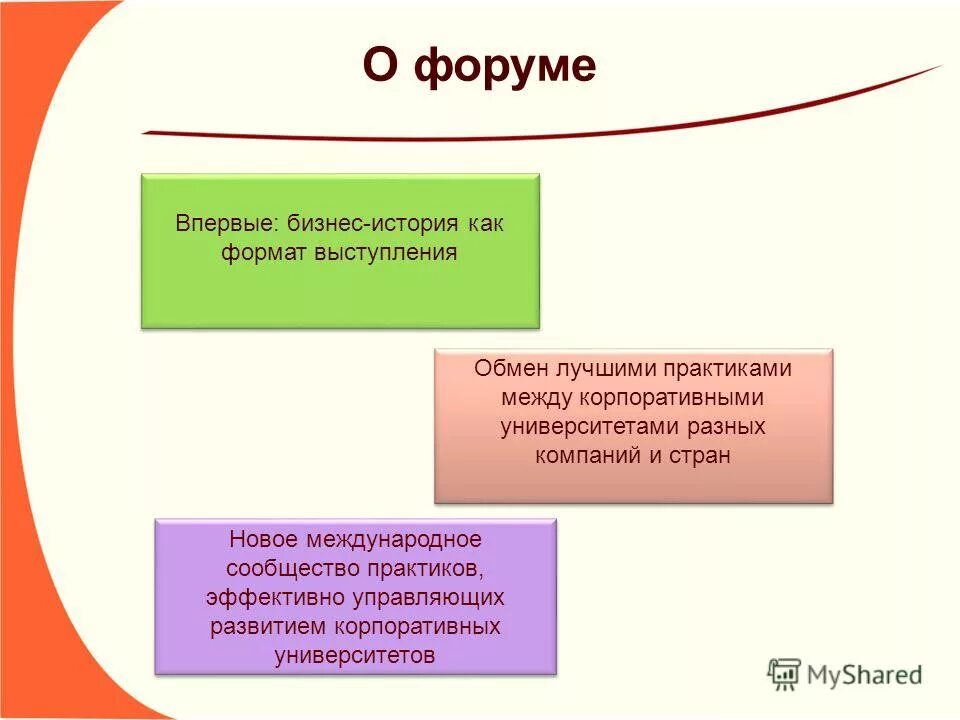 О форуме

Впервые: бизнес-история как формат выступления

Обмен лучшими практиками между корпоративными университетами разных компаний и стран

Новое международное сообщество практиков, эффективно управляющих развитием корпоративных университетов

MyShared